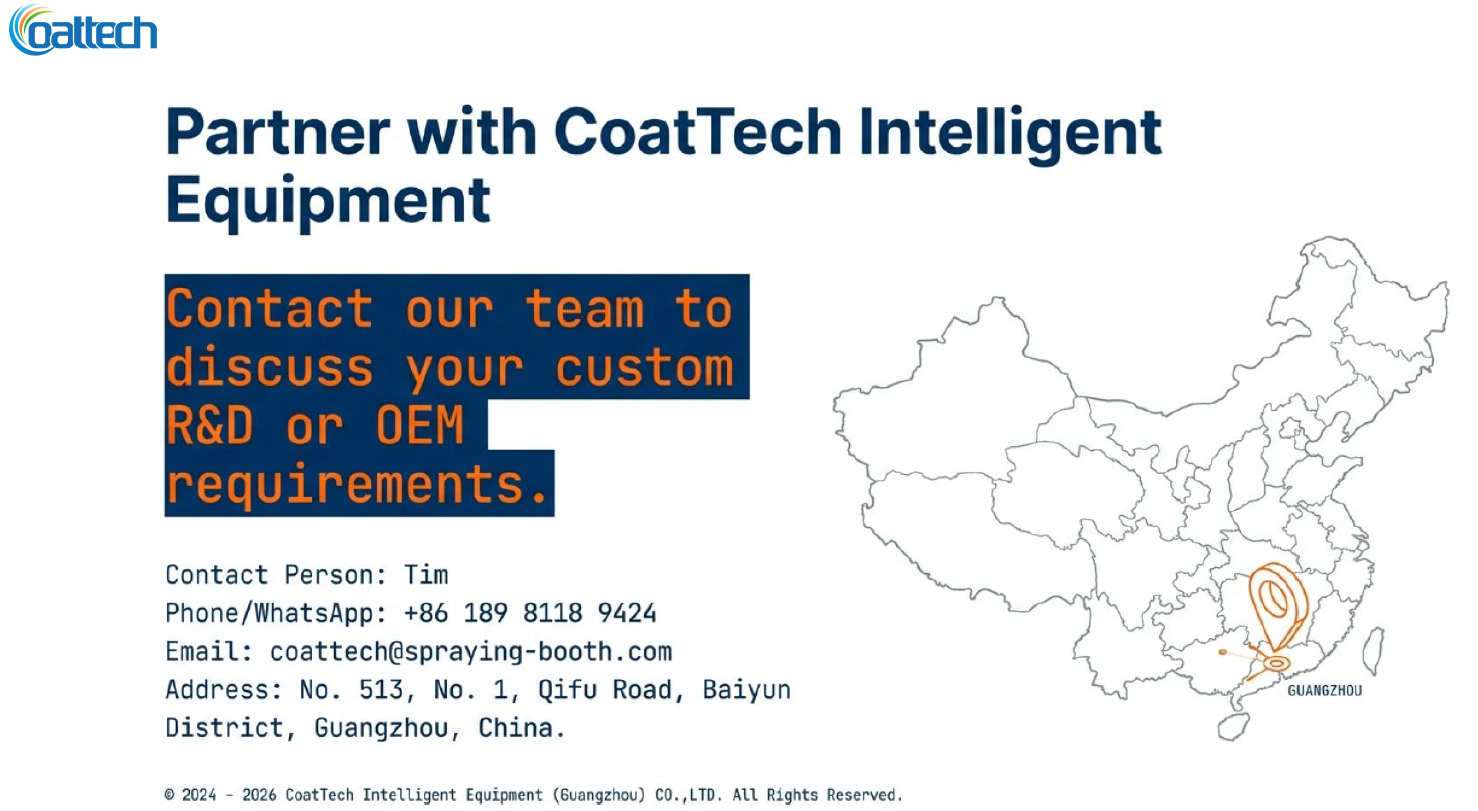 Coattech

Partner with CoatTech Intelligent Equipment

Contact our team to discuss your custom R&D or OEM requirements.

Contact Person: Tim
Phone/WhatsApp: +86 189 8118 9424
Email: coattech@spraying-booth.com
Address: No. 513, No. 1, Qifu Road, Baiyun District, Guangzhou, China.

GUANGZHOU

© 2024 - 2026 CoatTech Intelligent Equipment (Guangzhou) CO.,LTD. All Rights Reserved.